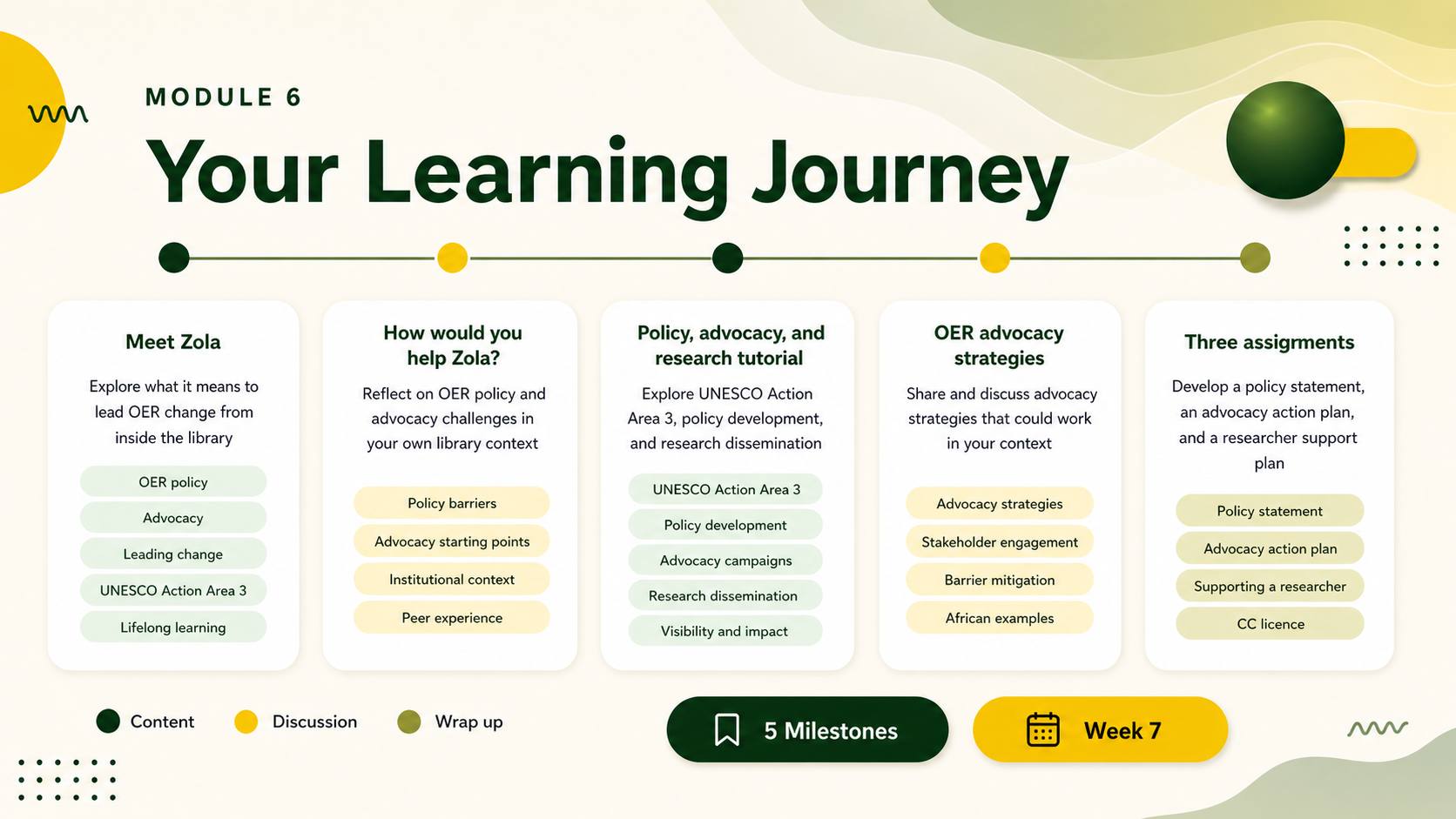 MODULE 6

Your Learning Journey

Meet Zola

Explore what it means to lead OER change from inside the library

OER policy
Advocacy
Leading change
UNESCO Action Area 3
Lifelong learning

How would you help Zola?

Reflect on OER policy and advocacy challenges in your own library context

Policy barriers
Advocacy starting points
Institutional context
Peer experience

Policy, advocacy, and research tutorial

Explore UNESCO Action Area 3, policy development, and research dissemination

UNESCO Action Area 3
Policy development
Advocacy campaigns
Research dissemination
Visibility and impact

OER advocacy strategies

Share and discuss advocacy strategies that could work in your context

Advocacy strategies
Stakeholder engagement
Barrier mitigation
African examples

Three assigments

Develop a policy statement, an advocacy action plan, and a researcher support plan

Policy statement
Advocacy action plan
Supporting a researcher
CC licence

Content
Discussion
Wrap up

5 Milestones

Week 7